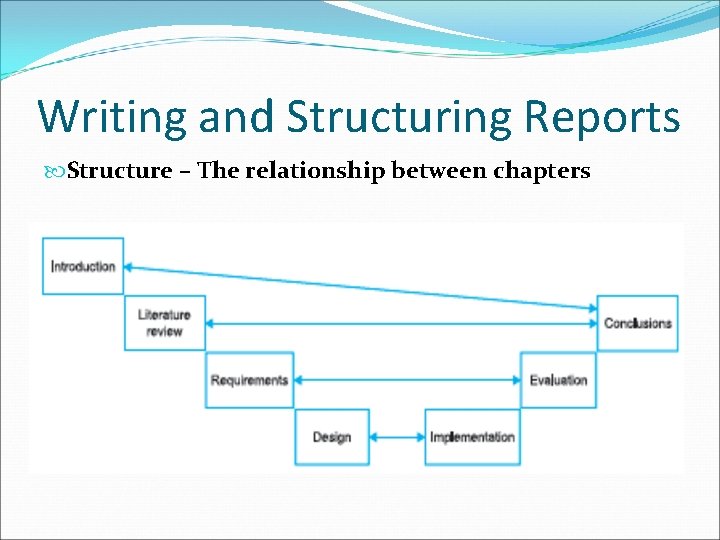 Writing and Structuring Reports

Structure – The relationship between chapters

Introduction

Literature review

Requirements

Design

Implementation

Evaluation

Conclusions